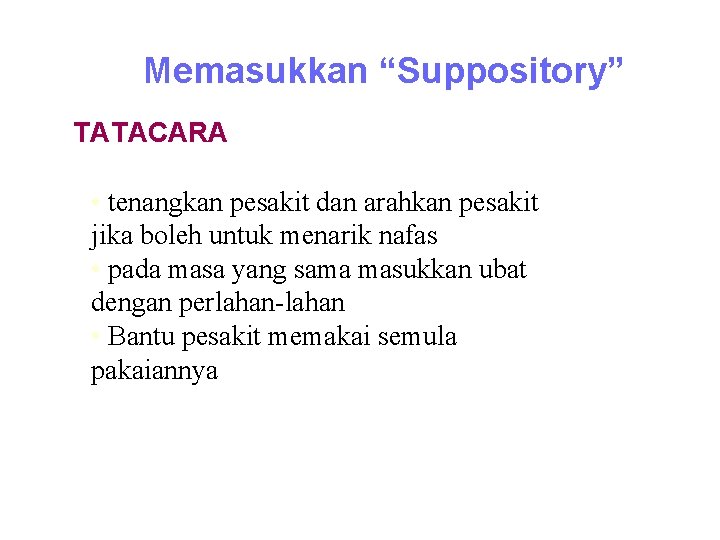 Memasukkan “Suppository”

TATACARA

• tenangkan pesakit dan arahkan pesakit jika boleh untuk menarik nafas
• pada masa yang sama masukkan ubat dengan perlahan-lahan
• Bantu pesakit memakai semula pakaiannya